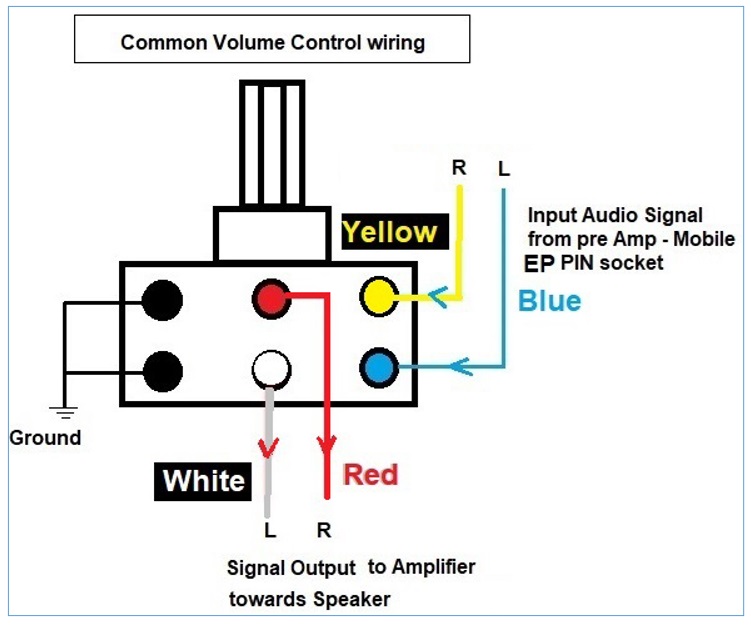 Common Volume Control wiring

R L

Yellow

Input Audio Signal from pre Amp - Mobile EP PIN socket

Blue

Ground

White

Red

L R

Signal Output to Amplifier towards Speaker